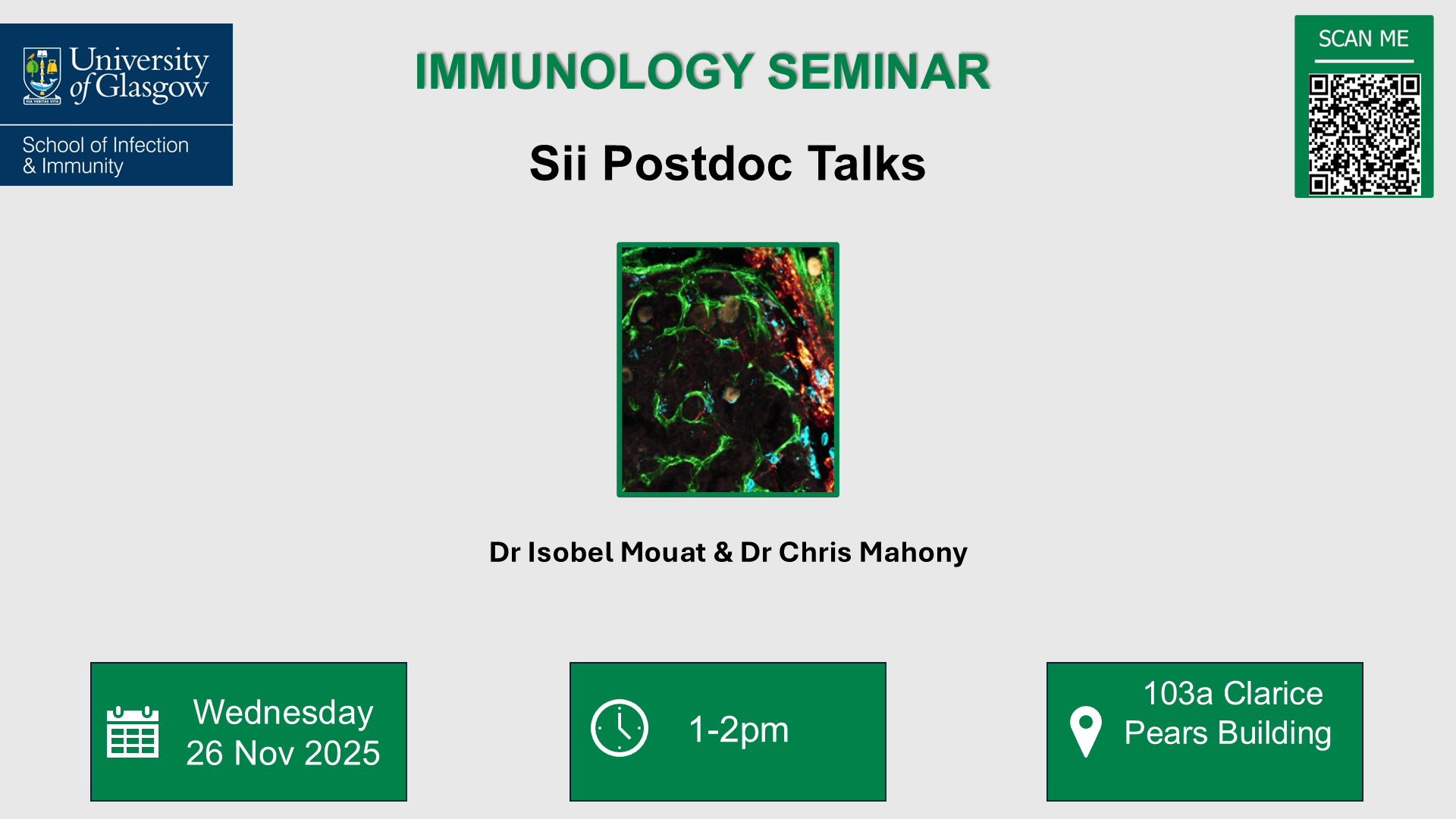 University of Glasgow

VIA VERITAS VITA

School of Infection & Immunity

IMMUNOLOGY SEMINAR

Sii Postdoc Talks

SCAN ME

Dr Isobel Mouat & Dr Chris Mahony

Wednesday 26 Nov 2025

1-2pm

103a Clarice Pears Building